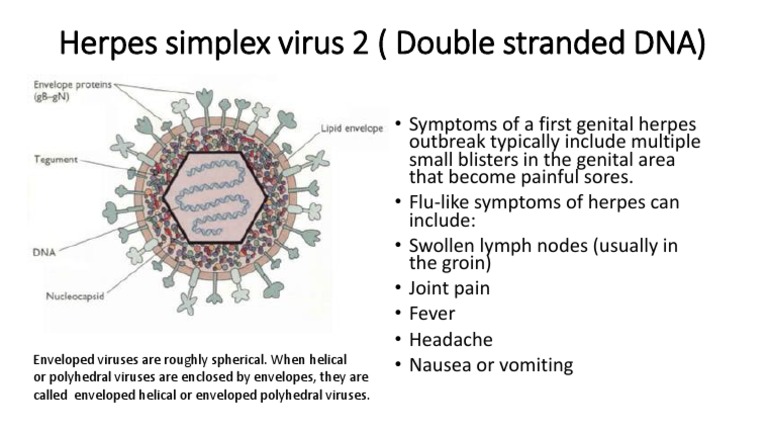 Herpes simplex virus 2 ( Double stranded DNA)

Envelope proteins (gB–gN)

Lipid envelope

Tegument

DNA

Nucleocapsid

Enveloped viruses are roughly spherical. When helical or polyhedral viruses are enclosed by envelopes, they are called enveloped helical or enveloped polyhedral viruses.

• Symptoms of a first genital herpes outbreak typically include multiple small blisters in the genital area that become painful sores.
• Flu-like symptoms of herpes can include:
• Swollen lymph nodes (usually in the groin)
• Joint pain
• Fever
• Headache
• Nausea or vomiting